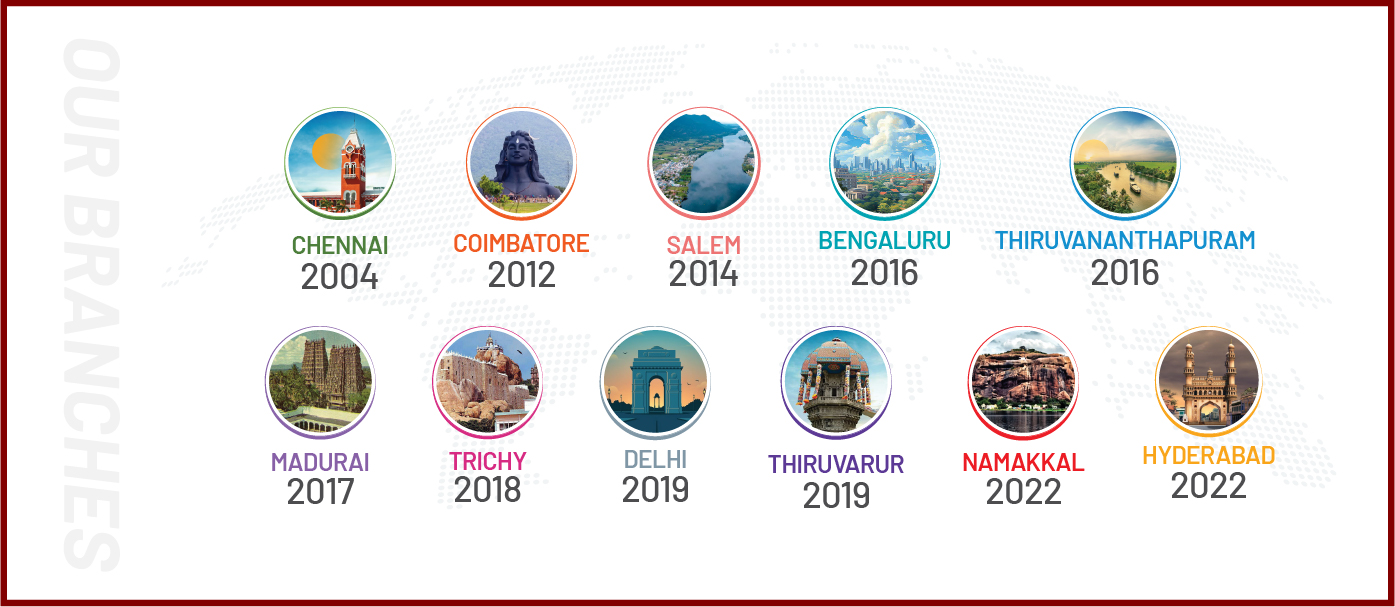 OUR BRANCHES

CHENNAI
2004

COIMBATORE
2012

SALEM
2014

BENGALURU
2016

THIRUVANANTHAPURAM
2016

MADURAI
2017

TRICHY
2018

DELHI
2019

THIRUVARUR
2019

NAMAKKAL
2022

HYDERABAD
2022